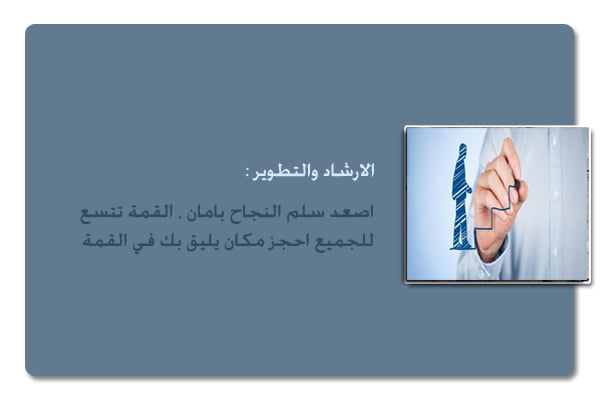 الارشاد والتطوير :

اصعد سلم النجاح بامان . القمة تتسع للجميع احجز مكان يليق بك في القمة